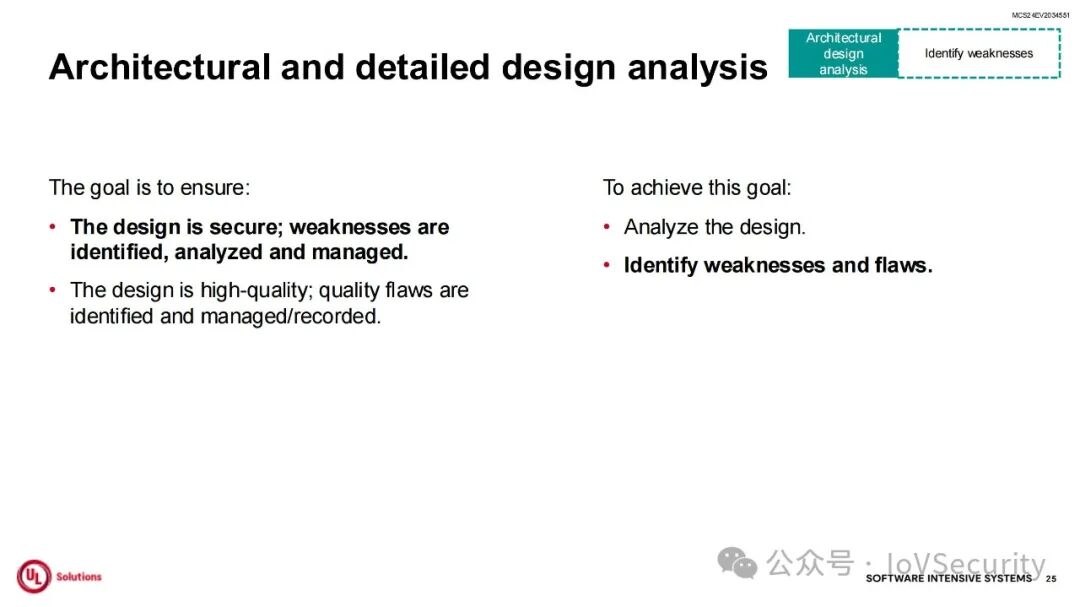 MCS24EV2034551

Architectural and detailed design analysis

Architectural design analysis

Identify weaknesses

The goal is to ensure:

• The design is secure; weaknesses are identified, analyzed and managed.

• The design is high-quality; quality flaws are identified and managed/recorded.

To achieve this goal:

• Analyze the design.

• Identify weaknesses and flaws.

UL Solutions

公众号 · IoVSecurity

SOFTWARE INTENSIVE SYSTEMS 25